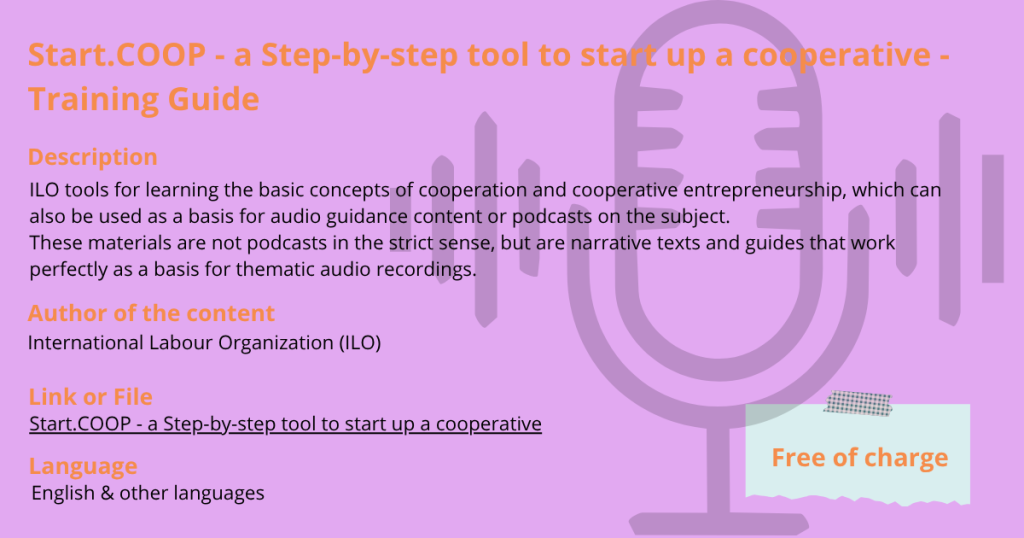 Start.COOP - a Step-by-step tool to start up a cooperative - Training Guide

Description

ILO tools for learning the basic concepts of cooperation and cooperative entrepreneurship, which can also be used as a basis for audio guidance content or podcasts on the subject.
These materials are not podcasts in the strict sense, but are narrative texts and guides that work perfectly as a basis for thematic audio recordings.

Author of the content

International Labour Organization (ILO)

Link or File

Start.COOP - a Step-by-step tool to start up a cooperative

Language

English & other languages

Free of charge